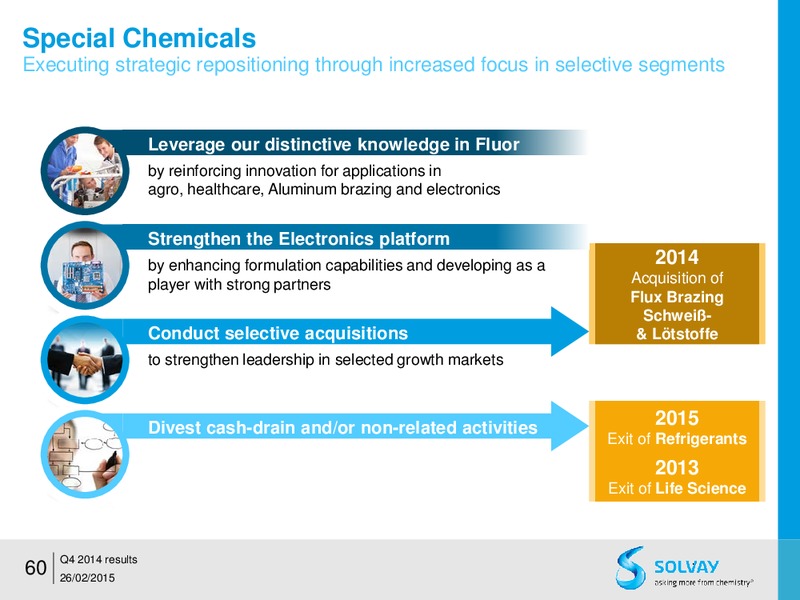 Special Chemicals
Executing strategic repositioning through increased focus in selective segments

Leverage our distinctive knowledge in Fluor
by reinforcing innovation for applications in agro, healthcare, Aluminum brazing and electronics

Strengthen the Electronics platform
by enhancing formulation capabilities and developing as a player with strong partners

Conduct selective acquisitions
to strengthen leadership in selected growth markets

Divest cash-drain and/or non-related activities

2014
Acquisition of
Flux Brazing Schweiß- & Lötstoffe

2015
Exit of Refrigerants

2013
Exit of Life Science

60
Q4 2014 results
26/02/2015

SOLVAY
asking more from chemistry®